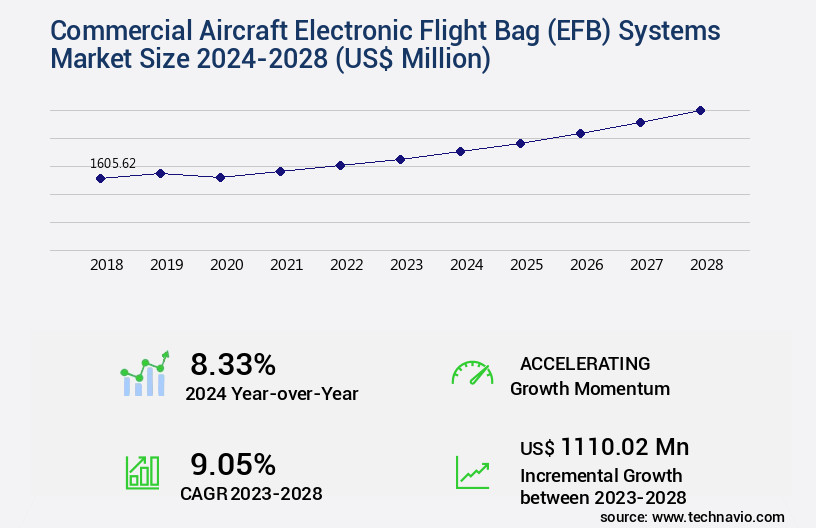 Commercial Aircraft Electronic Flight Bag (EFB) Systems Market Size 2024-2028 (US$ Million)

1605.62

2018 2019 2020 2021 2022 2023 2024 2025 2026 2027 2028

8.33%
2024 Year-over-Year

ACCELERATING
Growth Momentum

9.05%
CAGR 2023-2028

US$ 1110.02 Mn
Incremental Growth between 2023-2028

source: www.technavio.com